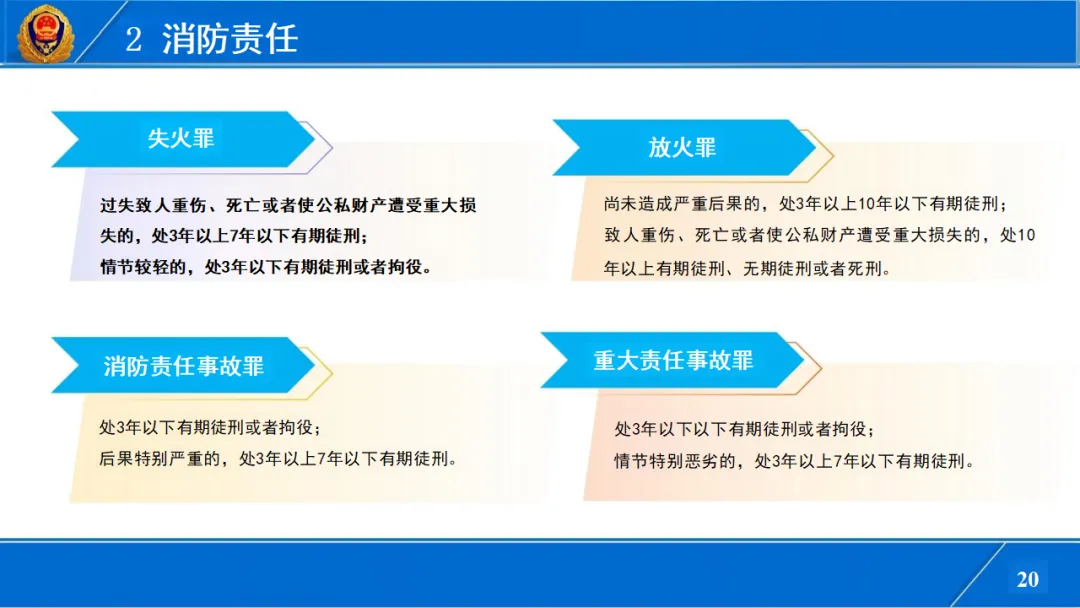 2 消防责任

失火罪

过失致人重伤、死亡或者使公私财产遭受重大损失的，处3年以上7年以下有期徒刑；
情节较轻的，处3年以下有期徒刑或者拘役。

放火罪

尚未造成严重后果的，处3年以上10年以下有期徒刑；
致人重伤、死亡或者使公私财产遭受重大损失的，处10年以上有期徒刑、无期徒刑或者死刑。

消防责任事故罪

处3年以下有期徒刑或者拘役；
后果特别严重的，处3年以上7年以下有期徒刑。

重大责任事故罪

处3年以下以下有期徒刑或者拘役；
情节特别恶劣的，处3年以上7年以下有期徒刑。

20